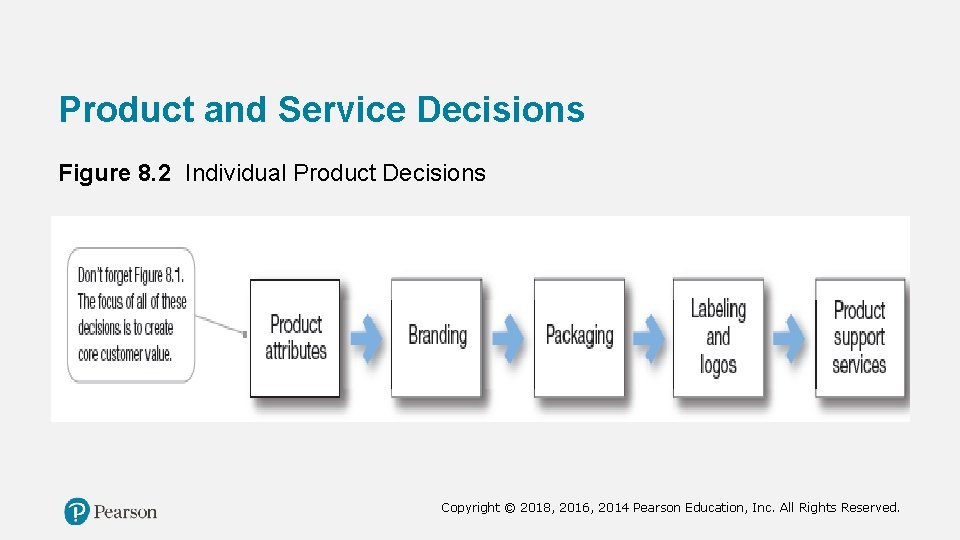 Product and Service Decisions

Figure 8.2 Individual Product Decisions

Don't forget Figure 8.1. The focus of all of these decisions is to create core customer value.

Product attributes

Branding

Packaging

Labeling and logos

Product support services

Pearson

Copyright © 2018, 2016, 2014 Pearson Education, Inc. All Rights Reserved.